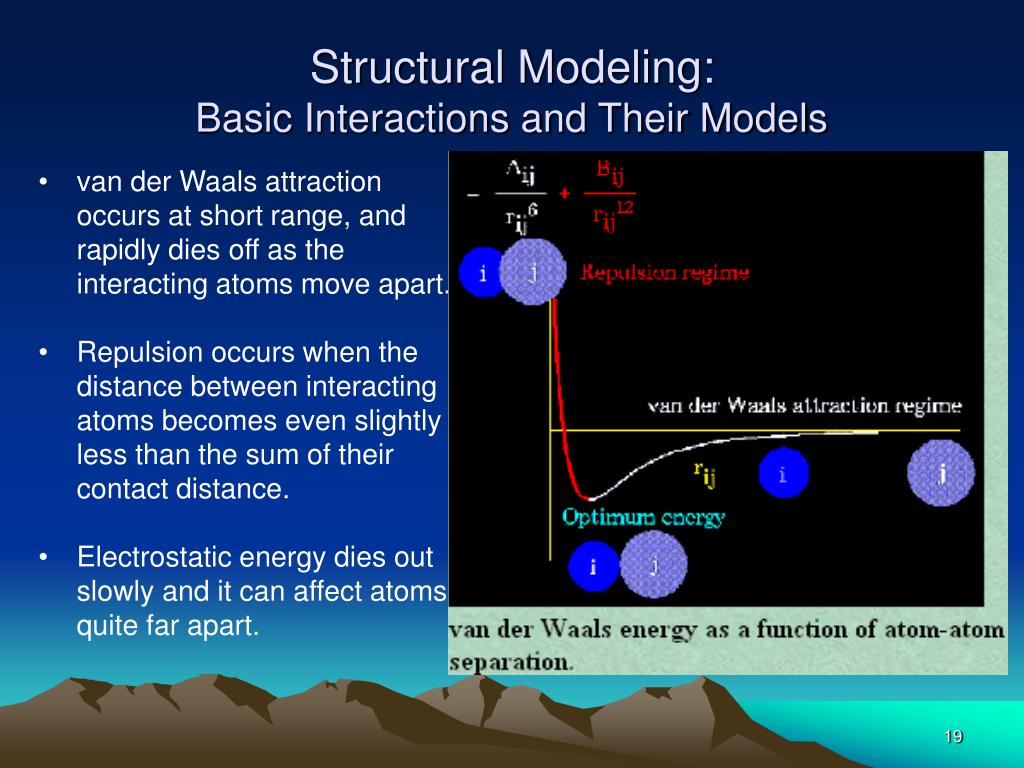 Structural Modeling:
Basic Interactions and Their Models

• van der Waals attraction occurs at short range, and rapidly dies off as the interacting atoms move apart.

• Repulsion occurs when the distance between interacting atoms becomes even slightly less than the sum of their contact distance.

• Electrostatic energy dies out slowly and it can affect atoms quite far apart.

$-\frac{A_{ij}}{r_{ij}^{6}} + \frac{B_{ij}}{r_{ij}^{12}}$

i j Repulsion regime

van der Waals attraction regime

$r_{ij}$ i j

Optimum energy

i j

van der Waals energy as a function of atom-atom separation.

19